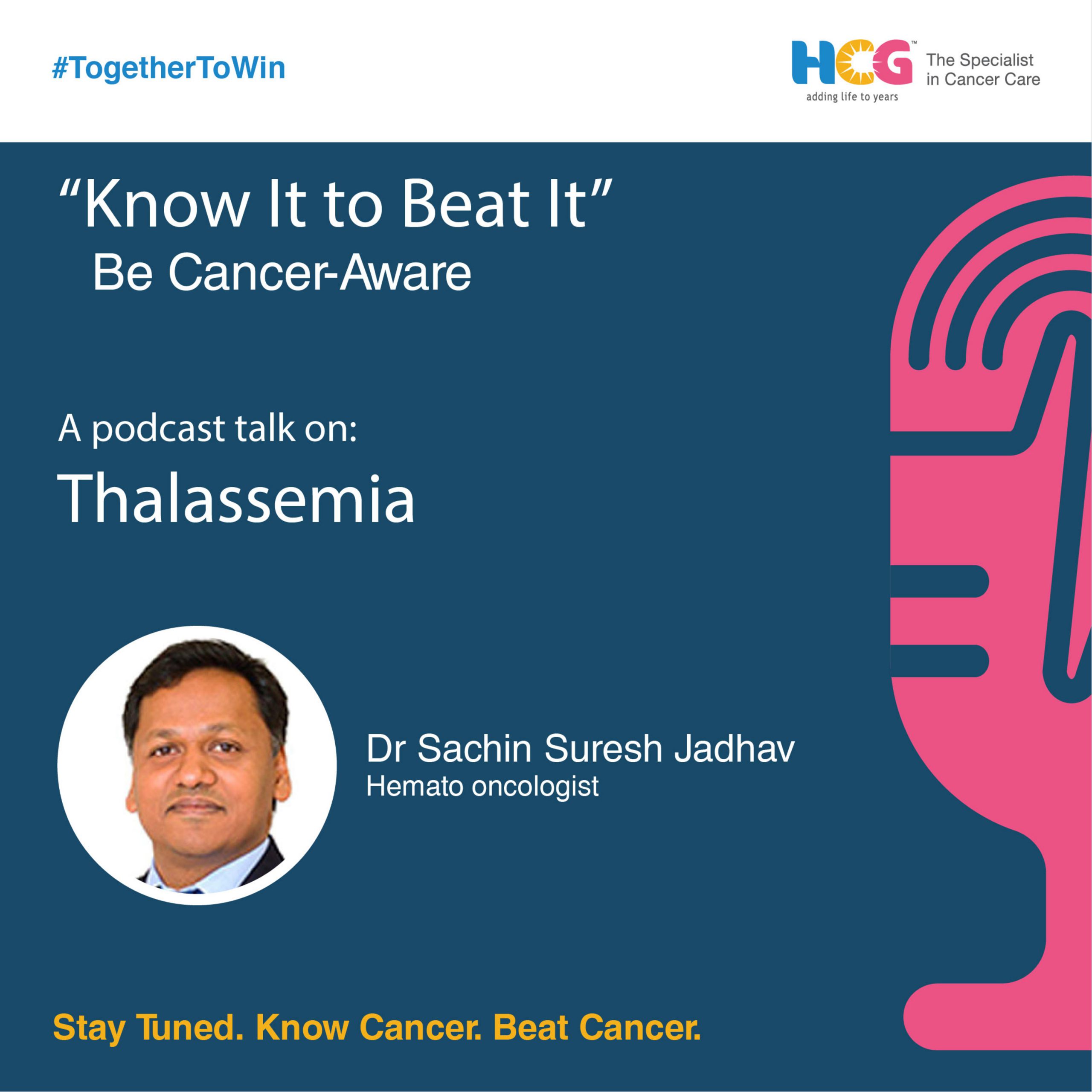 #TogetherToWin

HCG™
adding life to years
The Specialist in Cancer Care

“Know It to Beat It”
Be Cancer-Aware

A podcast talk on:
Thalassemia

Dr Sachin Suresh Jadhav
Hemato oncologist

Stay Tuned. Know Cancer. Beat Cancer.